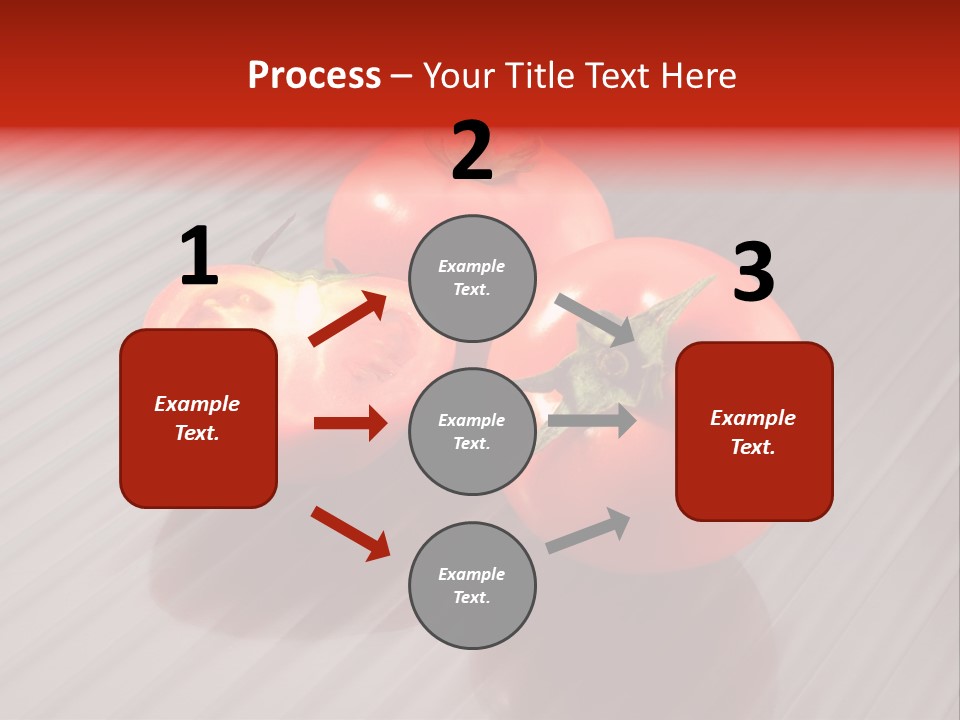 Process – Your Title Text Here

1

Example Text.

2

Example Text.

Example Text.

Example Text.

3

Example Text.